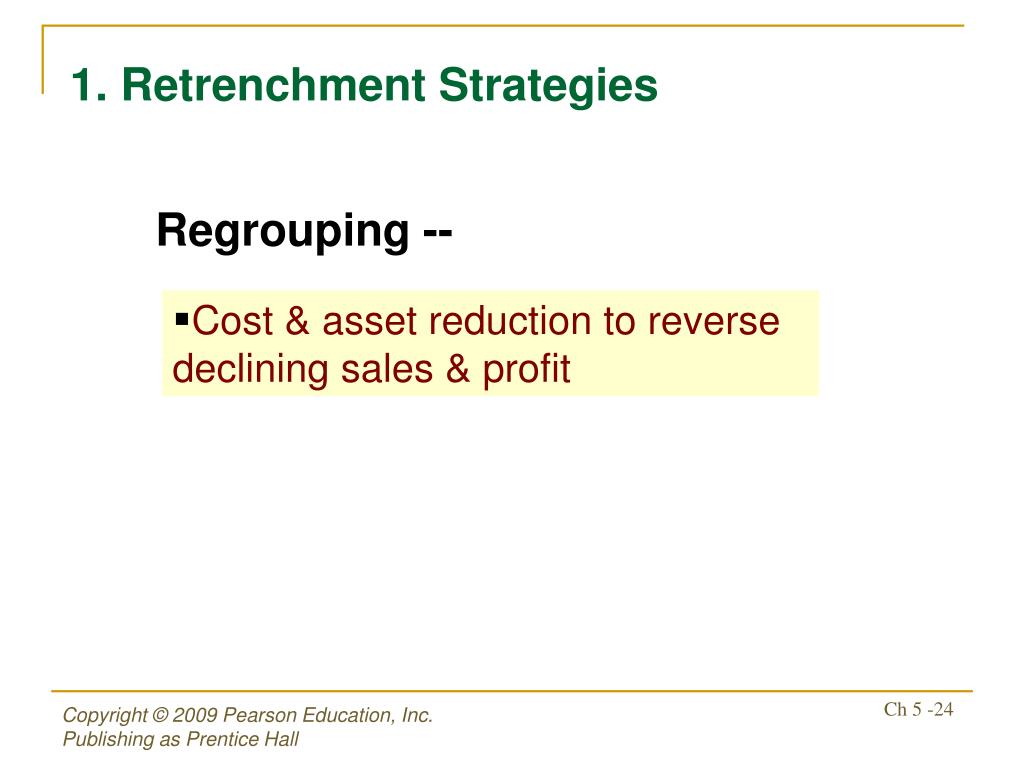 1. Retrenchment Strategies

Regrouping --

▪Cost & asset reduction to reverse declining sales & profit

Copyright © 2009 Pearson Education, Inc.
Publishing as Prentice Hall

Ch 5 -24